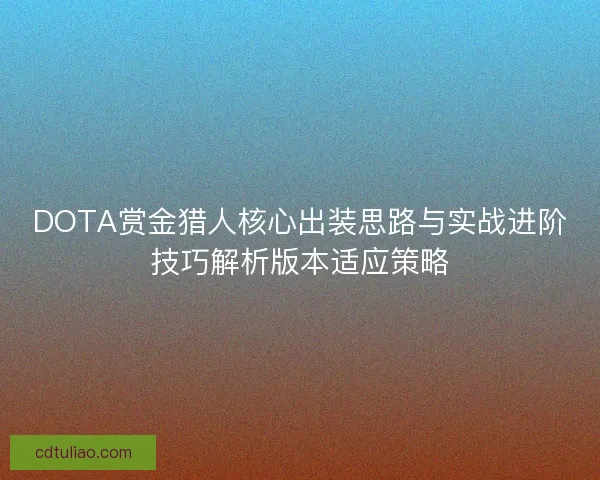 DOTA赏金猎人核心出装思路与实战进阶技巧解析版本适应策略

cdtuliao.com